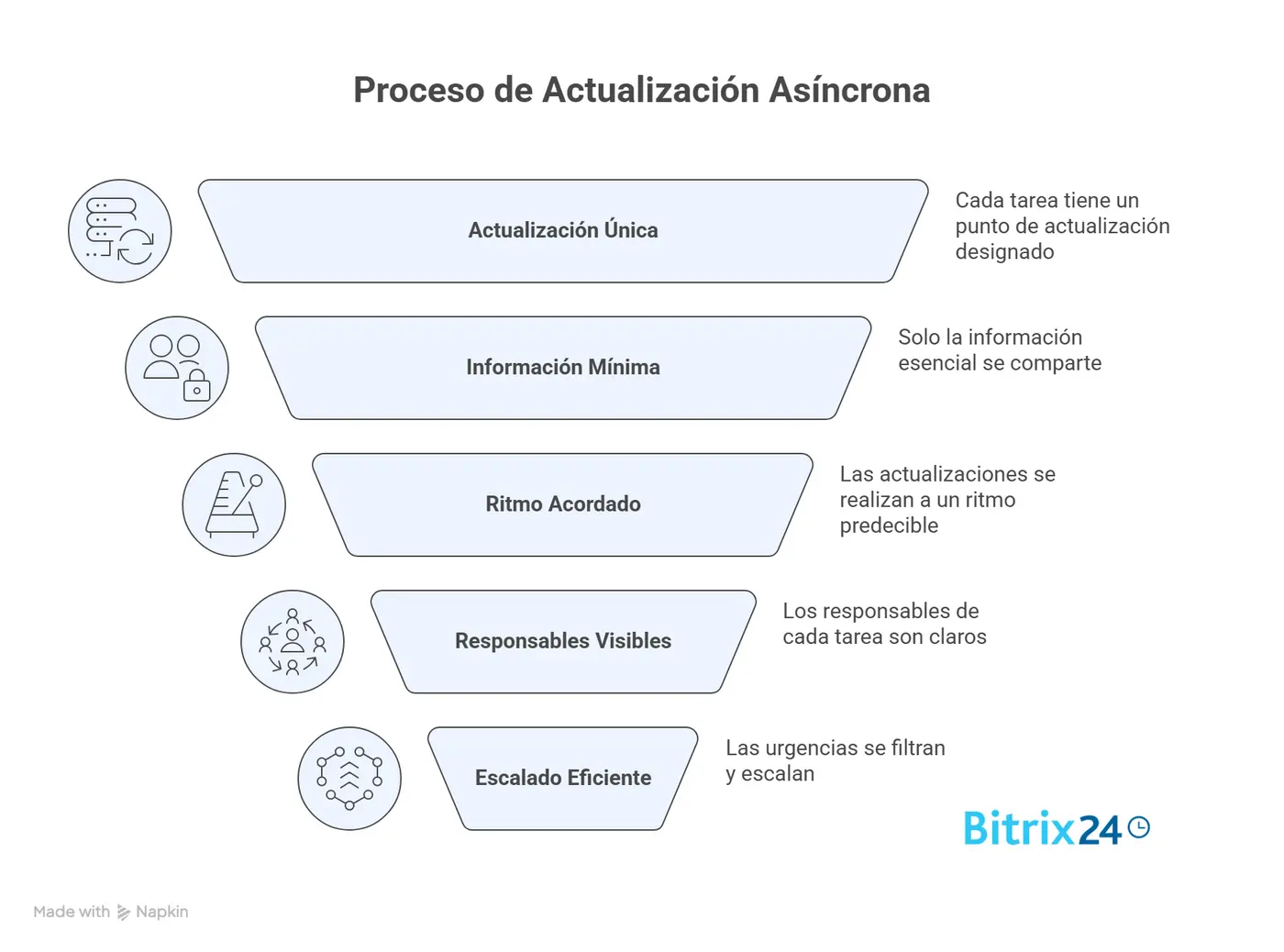 Proceso de Actualización Asíncrona

Actualización Única

Cada tarea tiene un punto de actualización designado

Información Mínima

Solo la información esencial se comparte

Ritmo Acordado

Las actualizaciones se realizan a un ritmo predecible

Responsables Visibles

Los responsables de cada tarea son claros

Escalado Eficiente

Las urgencias se filtran y escalan

Bitrix24

Made with Napkin